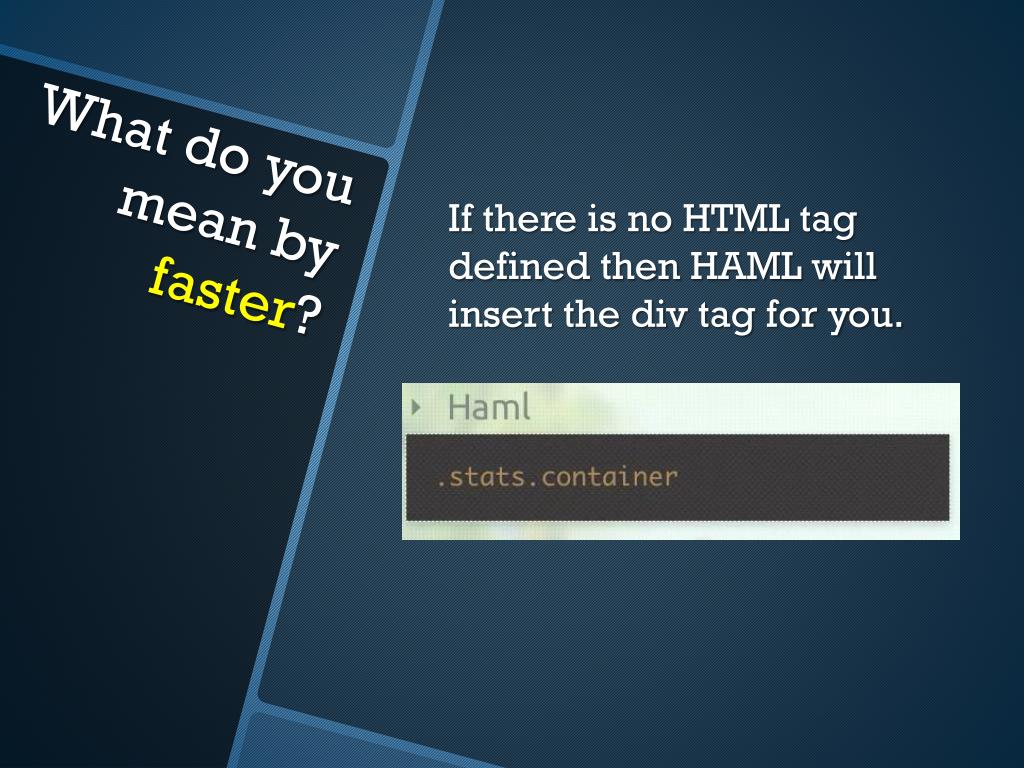 What do you mean by faster?

If there is no HTML tag defined then HAML will insert the div tag for you.

Haml

.stats.container